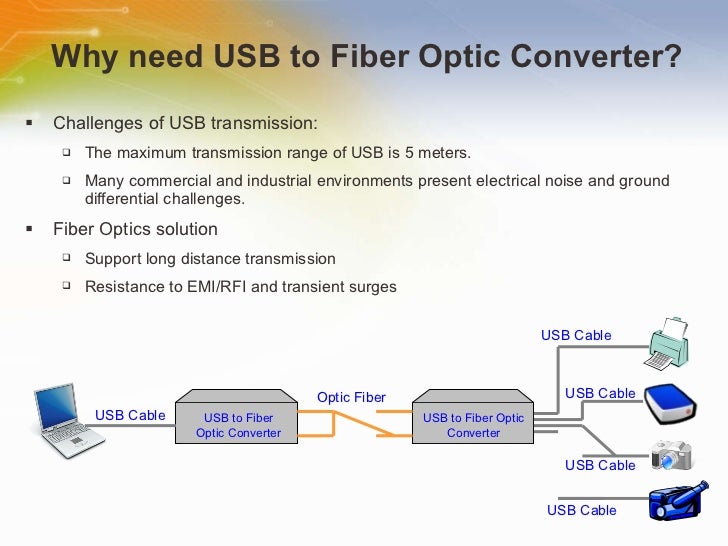 Why need USB to Fiber Optic Converter?

▪ Challenges of USB transmission:

❑ The maximum transmission range of USB is 5 meters.

❑ Many commercial and industrial environments present electrical noise and ground differential challenges.

▪ Fiber Optics solution

❑ Support long distance transmission

❑ Resistance to EMI/RFI and transient surges

USB Cable

USB to Fiber Optic Converter

Optic Fiber

USB to Fiber Optic Converter

USB Cable

USB Cable

USB Cable

USB Cable